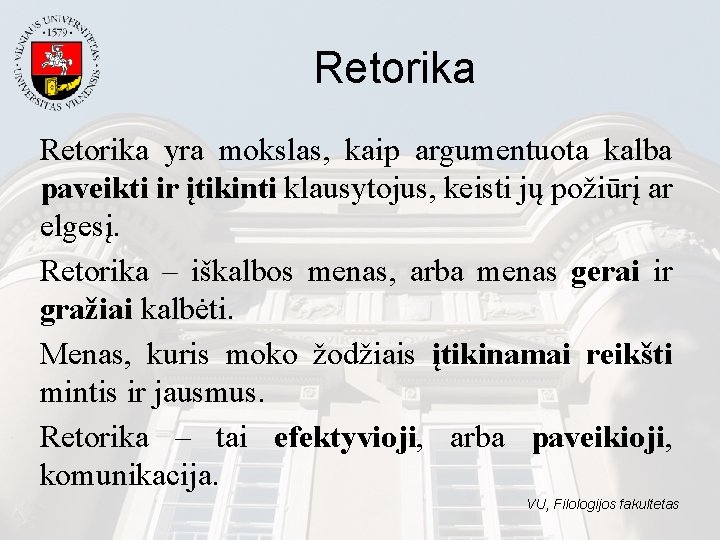 VILNIAUS UNIVERSITETAS ·1579· UNIVERSITAS VILNENSIS

Retorika

Retorika yra mokslas, kaip argumentuota kalba paveikti ir įtikinti klausytojus, keisti jų požiūrį ar elgesį.

Retorika – iškalbos menas, arba menas gerai ir gražiai kalbėti.

Menas, kuris moko žodžiais įtikinamai reikšti mintis ir jausmus.

Retorika – tai efektyvioji, arba paveikioji, komunikacija.

VU, Filologijos fakultetas